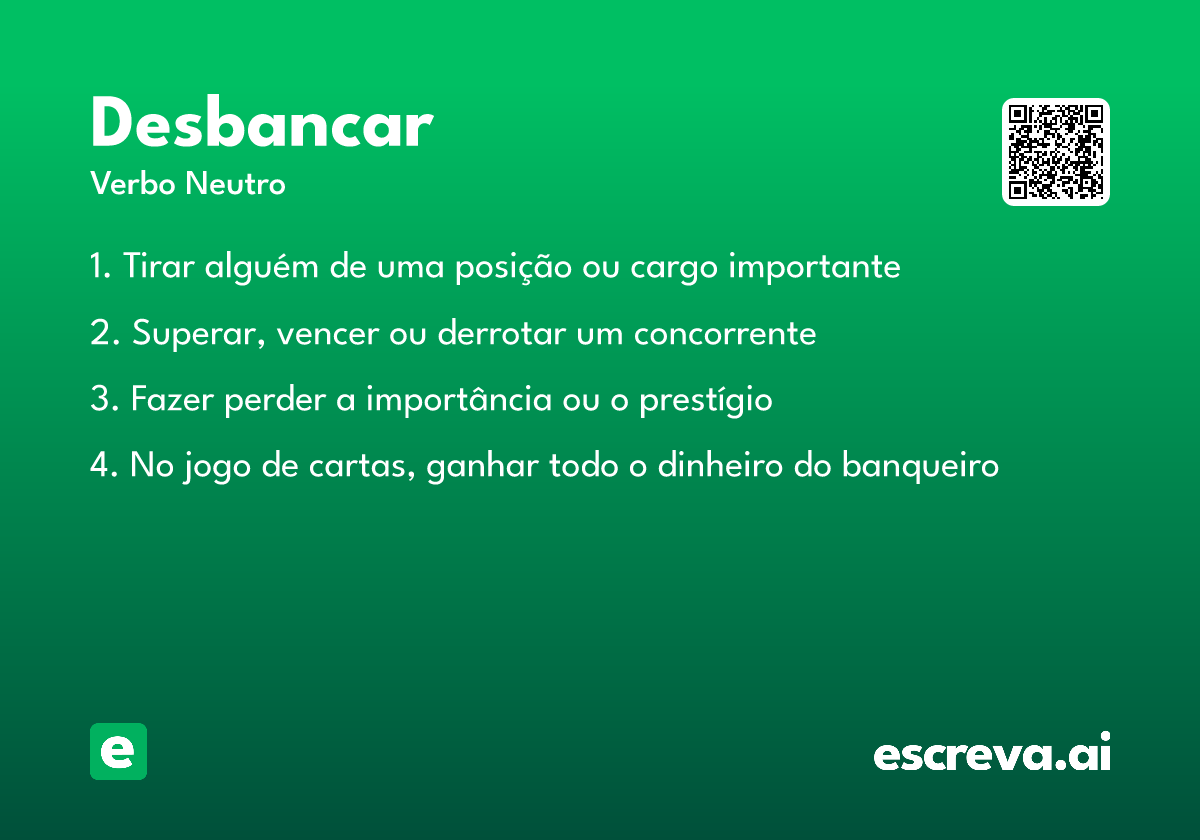 Desbancar
Verbo Neutro

1. Tirar alguém de uma posição ou cargo importante

2. Superar, vencer ou derrotar um concorrente

3. Fazer perder a importância ou o prestígio

4. No jogo de cartas, ganhar todo o dinheiro do banqueiro

e

escreva.ai